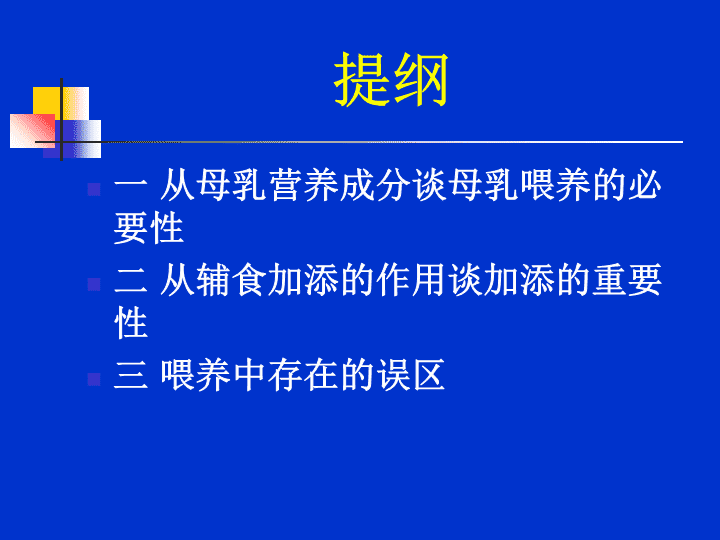 提纲

一 从母乳营养成分谈母乳喂养的必要性

二 从辅食加添的作用谈加添的重要性

三 喂养中存在的误区